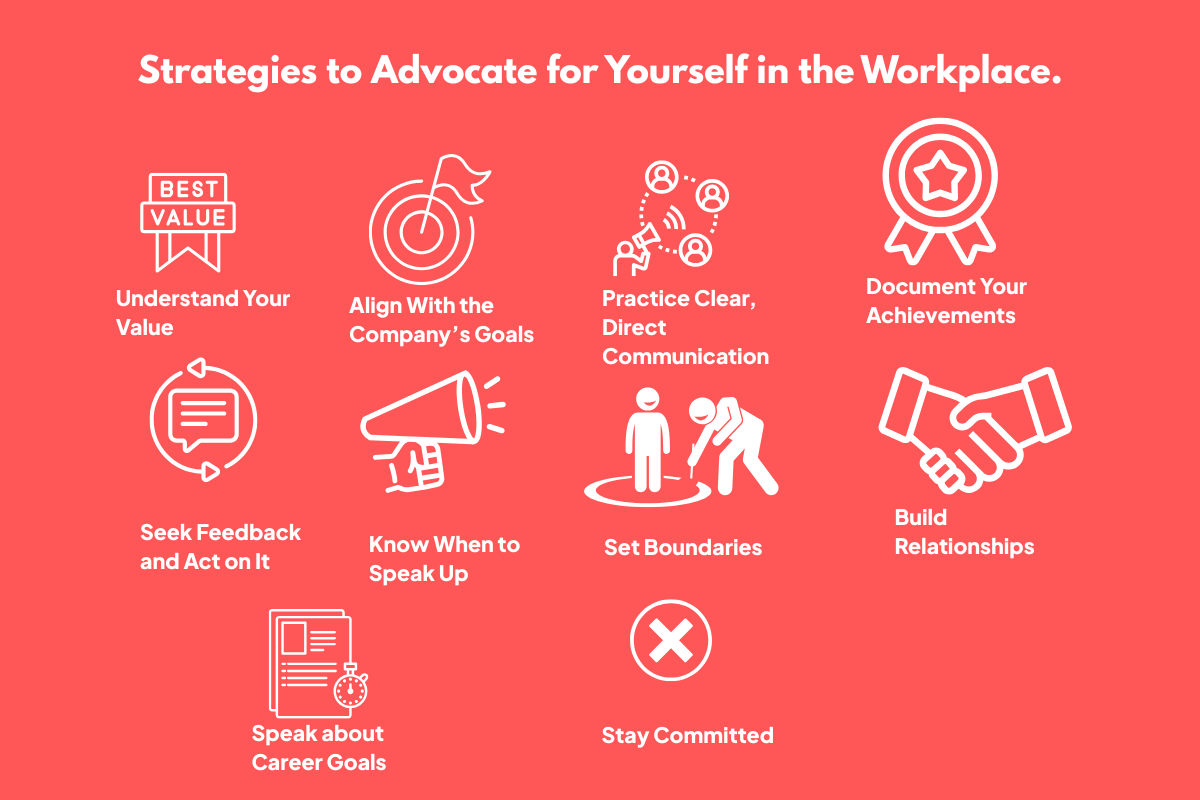 Strategies to Advocate for Yourself in the Workplace.

BEST VALUE

Understand Your Value

Align With the Company's Goals

Practice Clear, Direct Communication

Document Your Achievements

Seek Feedback and Act on It

Know When to Speak Up

Set Boundaries

Build Relationships

Speak about Career Goals

Stay Committed